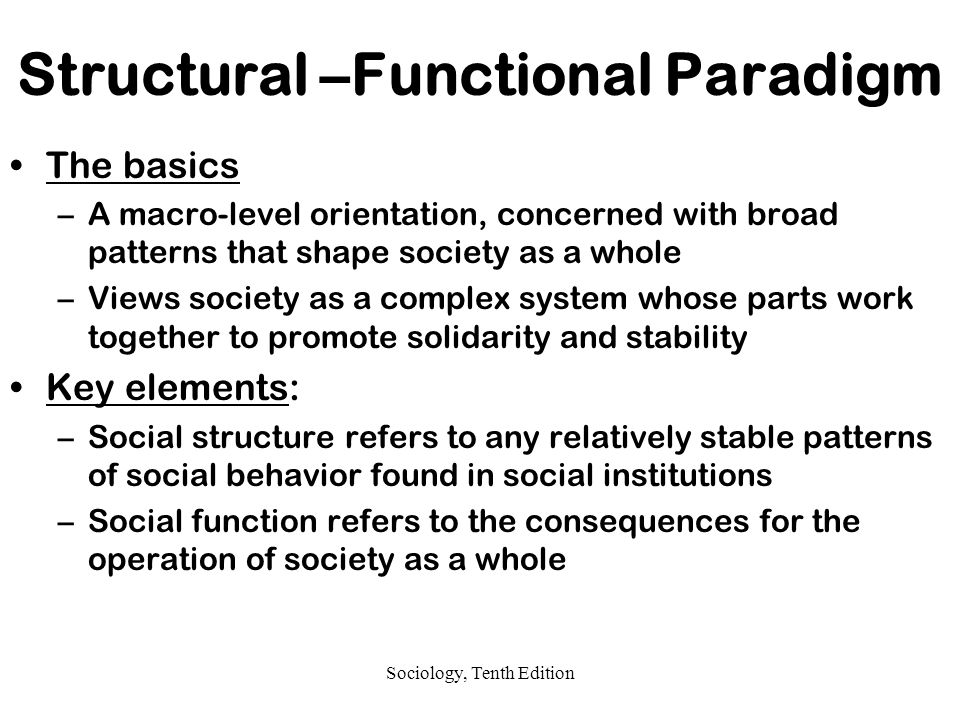 Structural –Functional Paradigm

• The basics
– A macro-level orientation, concerned with broad patterns that shape society as a whole
– Views society as a complex system whose parts work together to promote solidarity and stability

• Key elements:
– Social structure refers to any relatively stable patterns of social behavior found in social institutions
– Social function refers to the consequences for the operation of society as a whole

Sociology, Tenth Edition